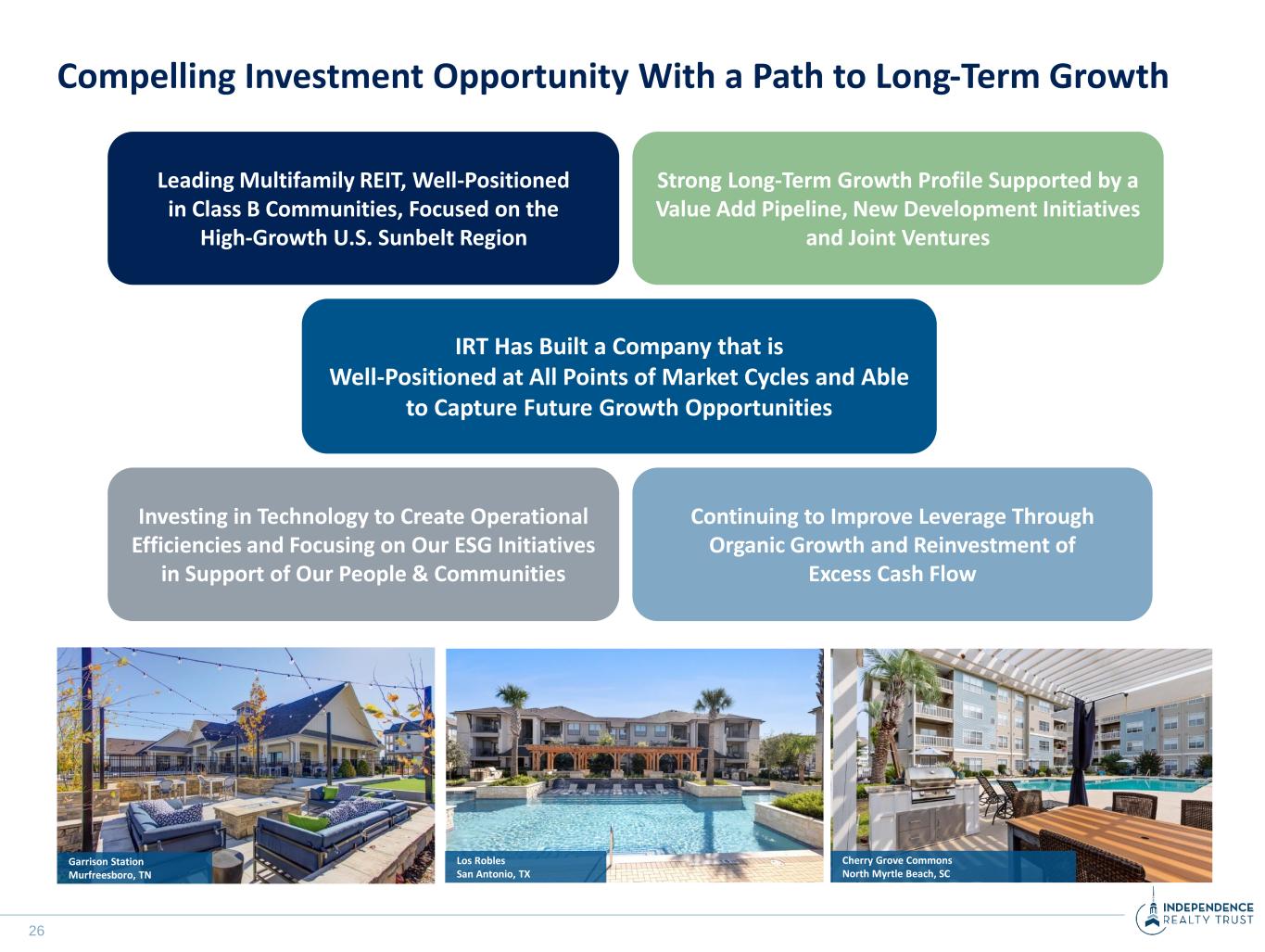 Compelling Investment Opportunity With a Path to Long-Term Growth

Leading Multifamily REIT, Well-Positioned in Class B Communities, Focused on the High-Growth U.S. Sunbelt Region

Strong Long-Term Growth Profile Supported by a Value Add Pipeline, New Development Initiatives and Joint Ventures

IRT Has Built a Company that is Well-Positioned at All Points of Market Cycles and Able to Capture Future Growth Opportunities

Investing in Technology to Create Operational Efficiencies and Focusing on Our ESG Initiatives in Support of Our People & Communities

Continuing to Improve Leverage Through Organic Growth and Reinvestment of Excess Cash Flow

Garrison Station
Murfreesboro, TN

Los Robles
San Antonio, TX

Cherry Grove Commons
North Myrtle Beach, SC

26

INDEPENDENCE REALTY TRUST